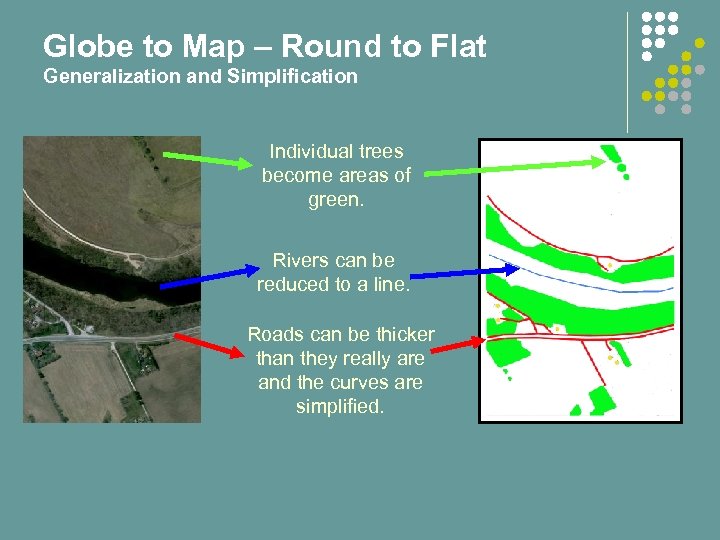 Globe to Map – Round to Flat
Generalization and Simplification

Individual trees become areas of green.

Rivers can be reduced to a line.

Roads can be thicker than they really are and the curves are simplified.